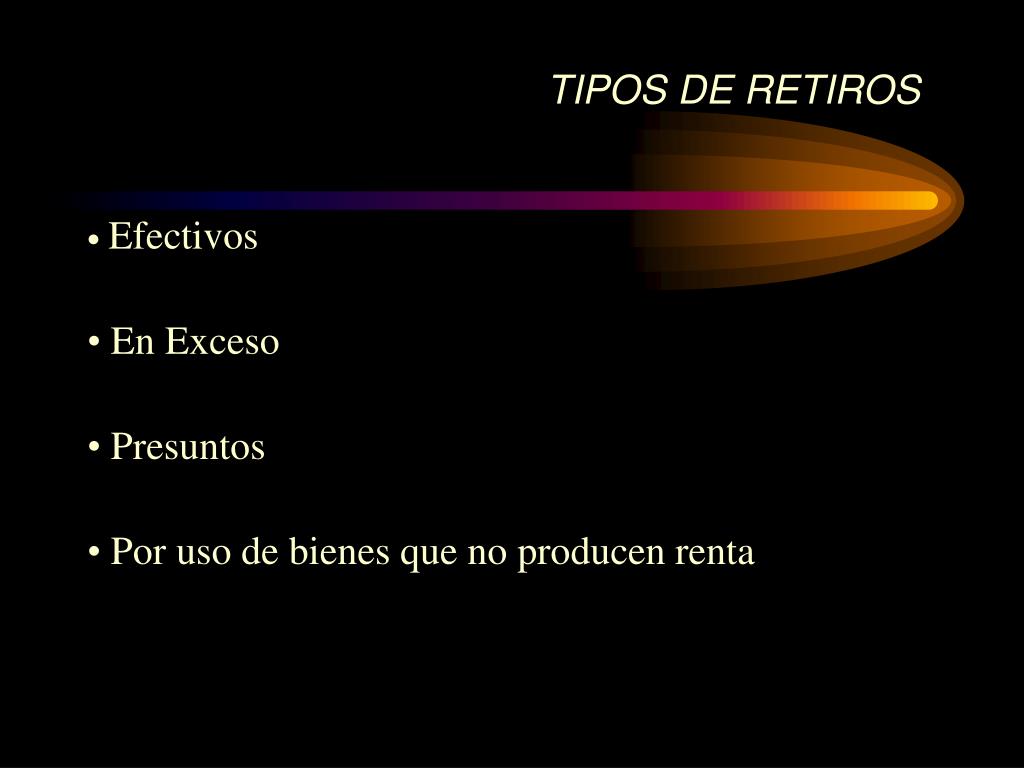 TIPOS DE RETIROS

• Efectivos

• En Exceso

• Presuntos

• Por uso de bienes que no producen renta